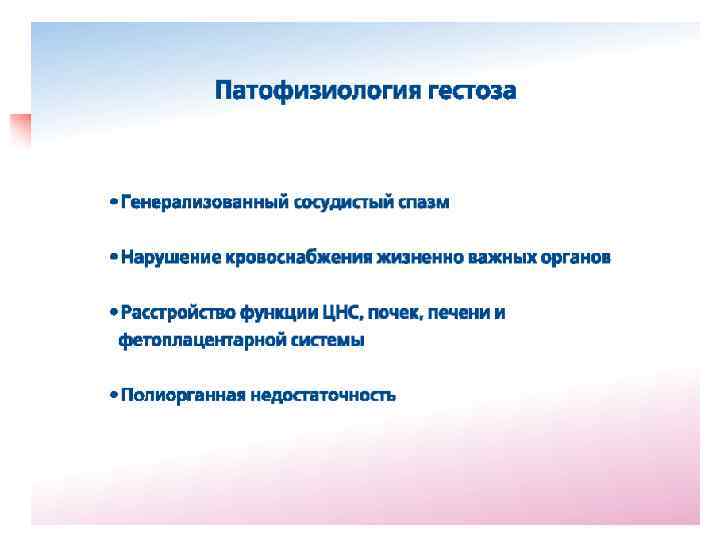 Патофизиология гестоза

• Генерализованный сосудистый спазм

• Нарушение кровоснабжения жизненно важных органов

• Расстройство функции ЦНС, почек, печени и фетоплацентарной системы

• Полиорганная недостаточность